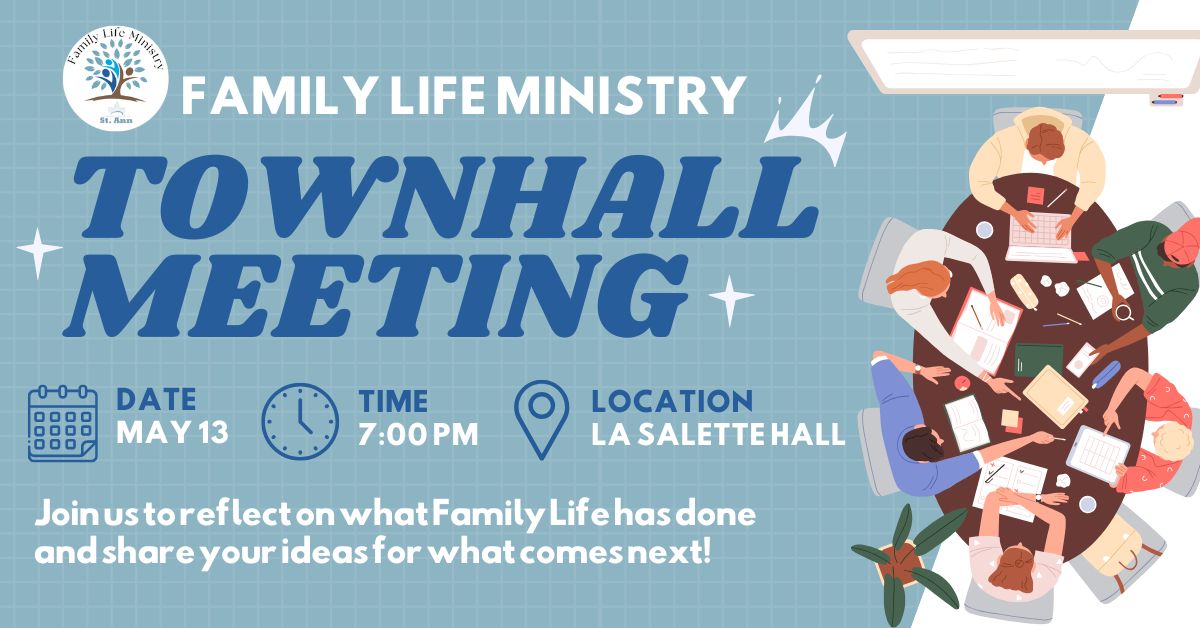 Family Life Ministry
St. Ann

FAMILY LIFE MINISTRY

TOWNHALL MEETING

DATE
MAY 13

TIME
7:00 PM

LOCATION
LA SALETTE HALL

Join us to reflect on what Family Life has done and share your ideas for what comes next!